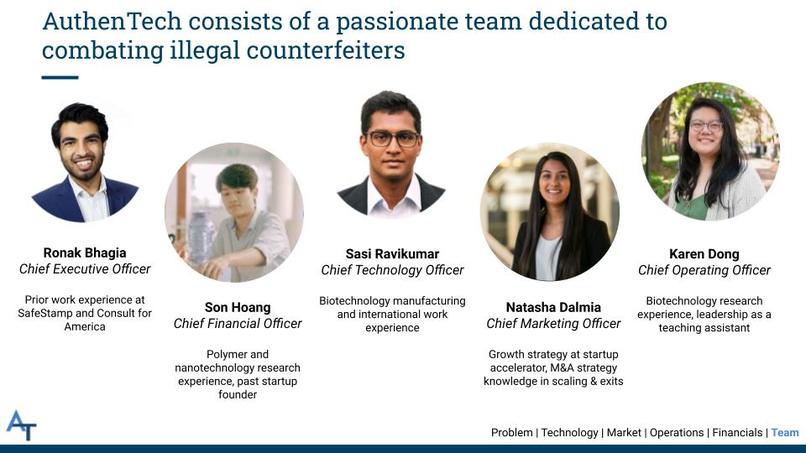 AuthenTech consists of a passionate team dedicated to combating illegal counterfeiters

Ronak Bhagia
Chief Executive Officer

Prior work experience at SafeStamp and Consult for America

Son Hoang
Chief Financial Officer

Polymer and nanotechnology research experience, past startup founder

Sasi Ravikumar
Chief Technology Officer

Biotechnology manufacturing and international work experience

Natasha Dalmia
Chief Marketing Officer

Growth strategy at startup accelerator, M&A strategy knowledge in scaling & exits

Karen Dong
Chief Operating Officer

Biotechnology research experience, leadership as a teaching assistant

AT

Problem | Technology | Market | Operations | Financials | Team